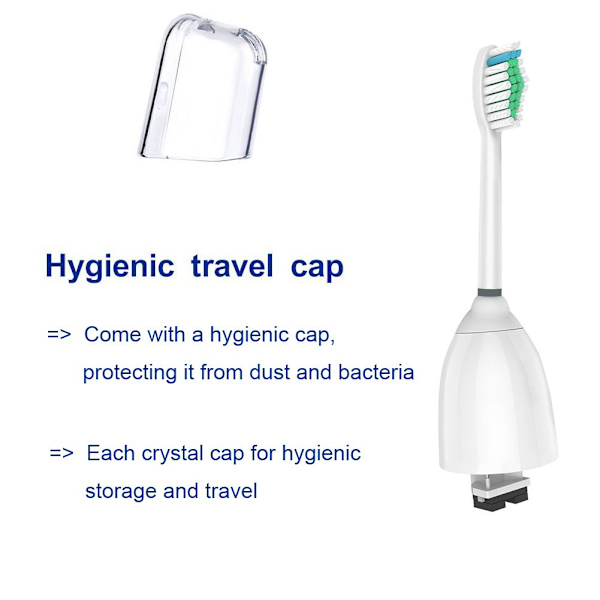 Hygienic travel cap

=> Come with a hygienic cap, protecting it from dust and bacteria

=> Each crystal cap for hygienic storage and travel